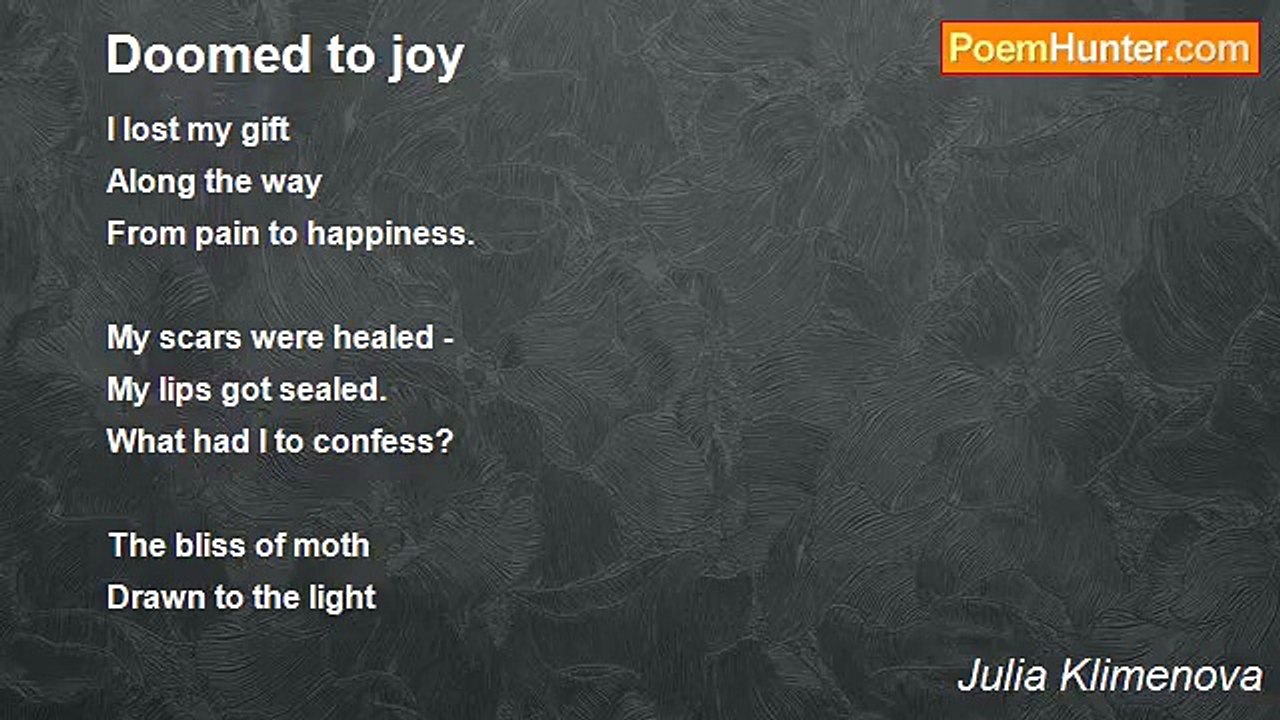 Doomed to joy

PoemHunter.com

I lost my gift
Along the way
From pain to happiness.

My scars were healed -
My lips got sealed.
What had I to confess?

The bliss of moth
Drawn to the light

Julia Klimenova